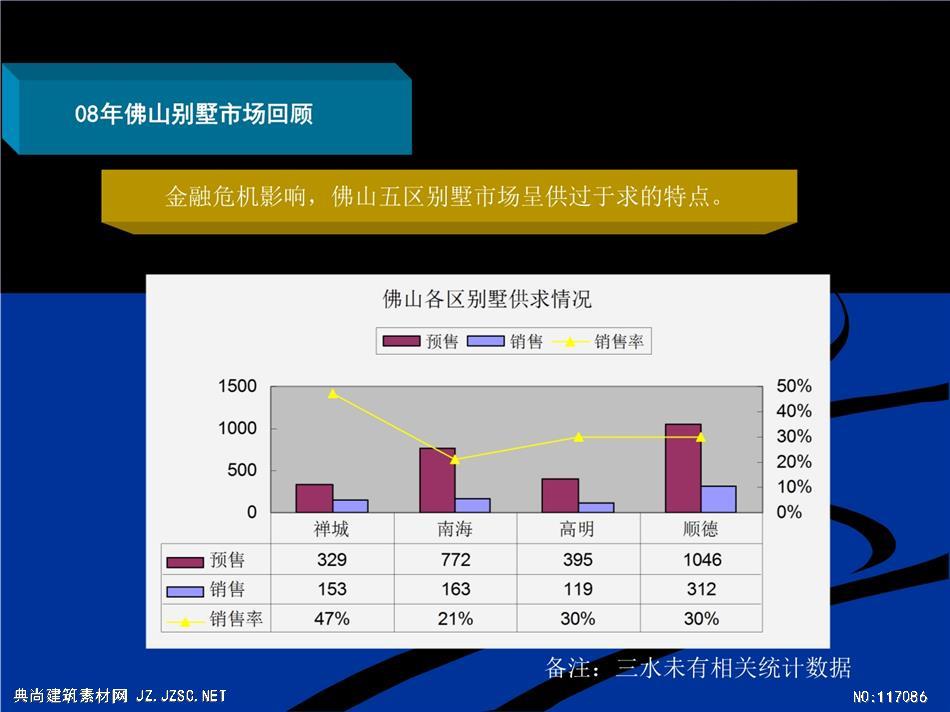 08年佛山别墅市场回顾

金融危机影响，佛山五区别墅市场呈供过于求的特点。

佛山各区别墅供求情况

预售 销售 销售率

1500
1000
500
0

50%
40%
30%
20%
10%
0%

| | 禅城 | 南海 | 高明 | 顺德 |
|---|---|---|---|---|
| 预售 | 329 | 772 | 395 | 1046 |
| 销售 | 153 | 163 | 119 | 312 |
| 销售率 | 47% | 21% | 30% | 30% |

备注：三水未有相关统计数据

典尚建筑素材网 JZ.JZSC.NET

NO:117086